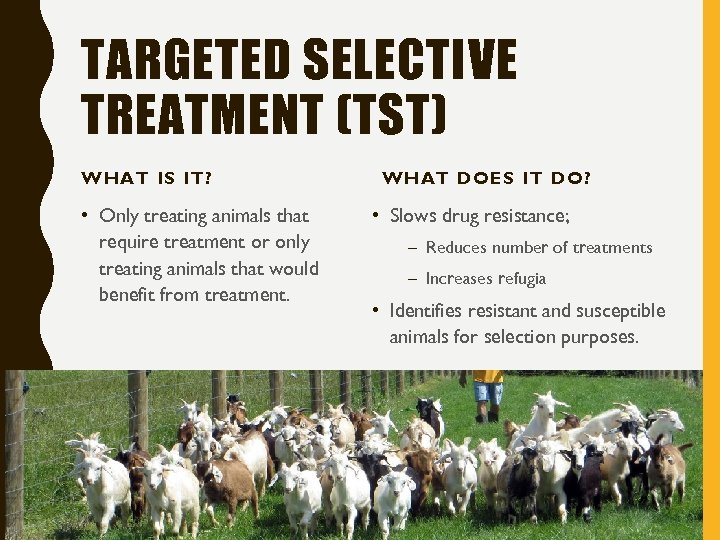 TARGETED SELECTIVE TREATMENT (TST)

WHAT IS IT?

• Only treating animals that require treatment or only treating animals that would benefit from treatment.

WHAT DOES IT DO?

• Slows drug resistance;
 – Reduces number of treatments
 – Increases refugia
• Identifies resistant and susceptible animals for selection purposes.